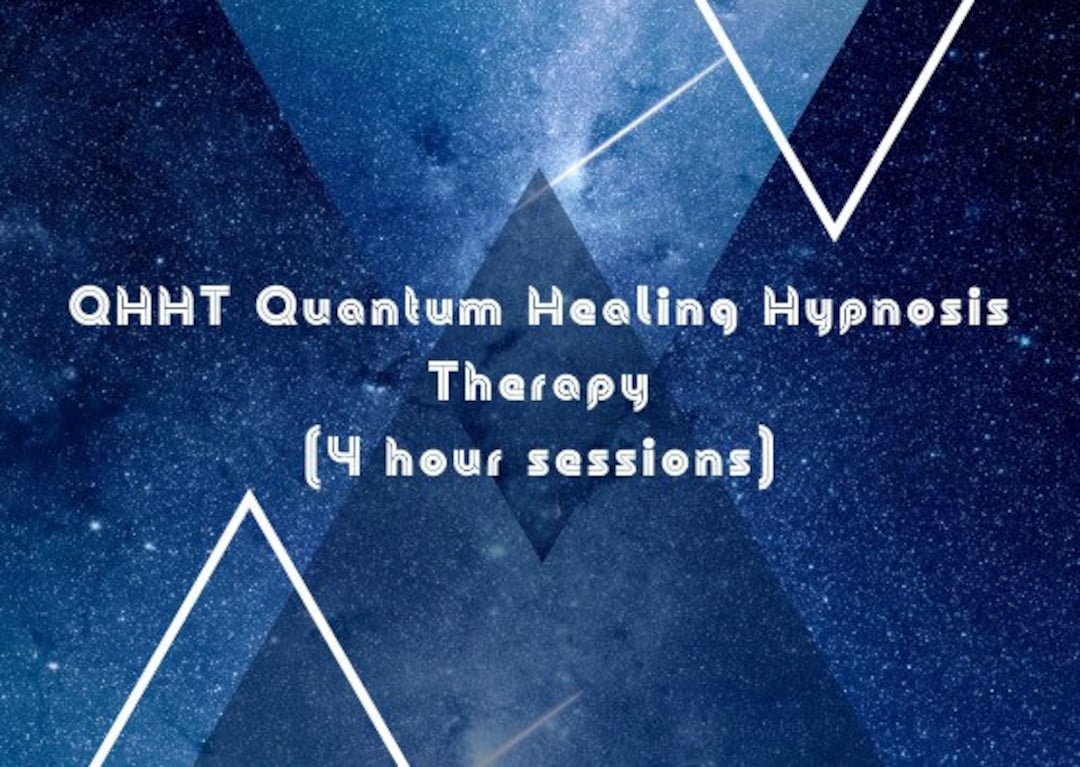 QHHT Quantum Healing Hypnosis Therapy
(4 hour sessions)